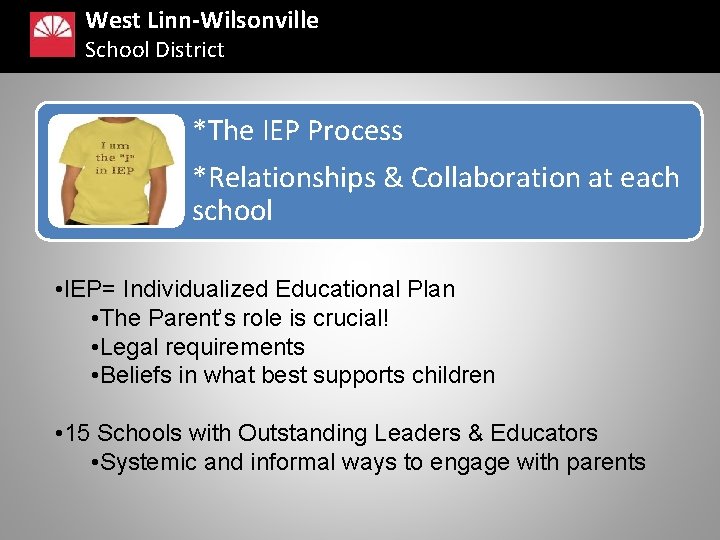 West Linn-Wilsonville
School District

I am the "I" in IEP

*The IEP Process

*Relationships & Collaboration at each school

•IEP= Individualized Educational Plan
•The Parent's role is crucial!
•Legal requirements
•Beliefs in what best supports children

•15 Schools with Outstanding Leaders & Educators
•Systemic and informal ways to engage with parents